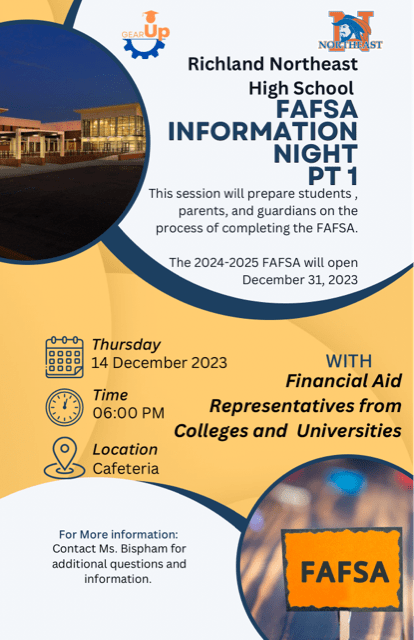 GEAR Up

N
NORTHEAST

Richland Northeast High School
FAFSA INFORMATION NIGHT PT 1

This session will prepare students , parents, and guardians on the process of completing the FAFSA.

The 2024-2025 FAFSA will open December 31, 2023

Thursday
14 December 2023

Time
06:00 PM

Location
Cafeteria

WITH
Financial Aid Representatives from Colleges and Universities

For More information:
Contact Ms. Bispham for additional questions and information.

FAFSA